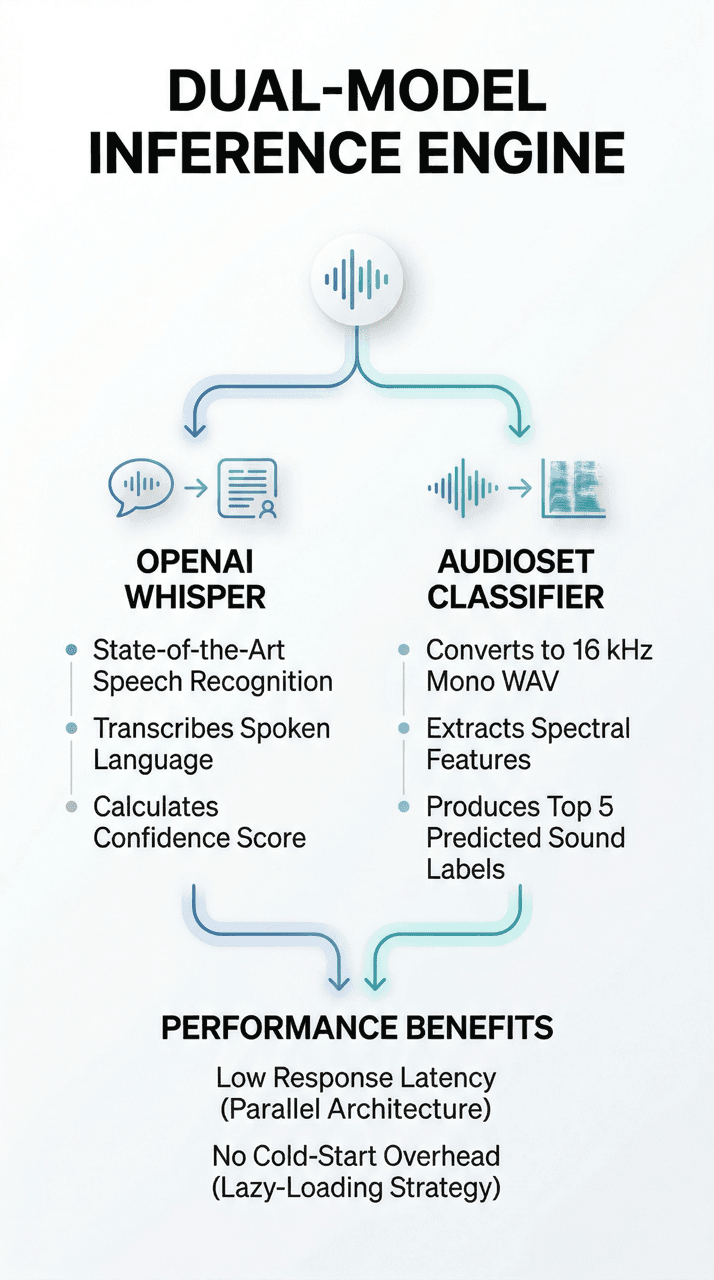 DUAL-MODEL INFERENCE ENGINE

OPENAI WHISPER

State-of-the-Art Speech Recognition

Transcribes Spoken Language

Calculates Confidence Score

AUDIOSET CLASSIFIER

Converts to 16 kHz Mono WAV

Extracts Spectral Features

Produces Top 5 Predicted Sound Labels

PERFORMANCE BENEFITS

Low Response Latency (Parallel Architecture)

No Cold-Start Overhead (Lazy-Loading Strategy)